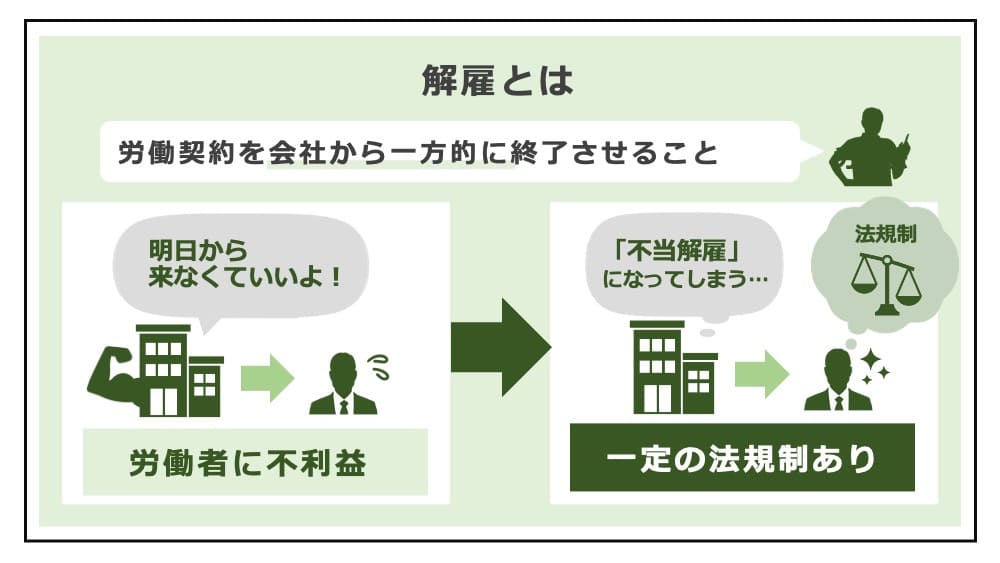 解雇とは

労働契約を会社から一方的に終了させること

明日から
来なくていいよ！

労働者に不利益

「不当解雇」
になってしまう…

法規制

一定の法規制あり